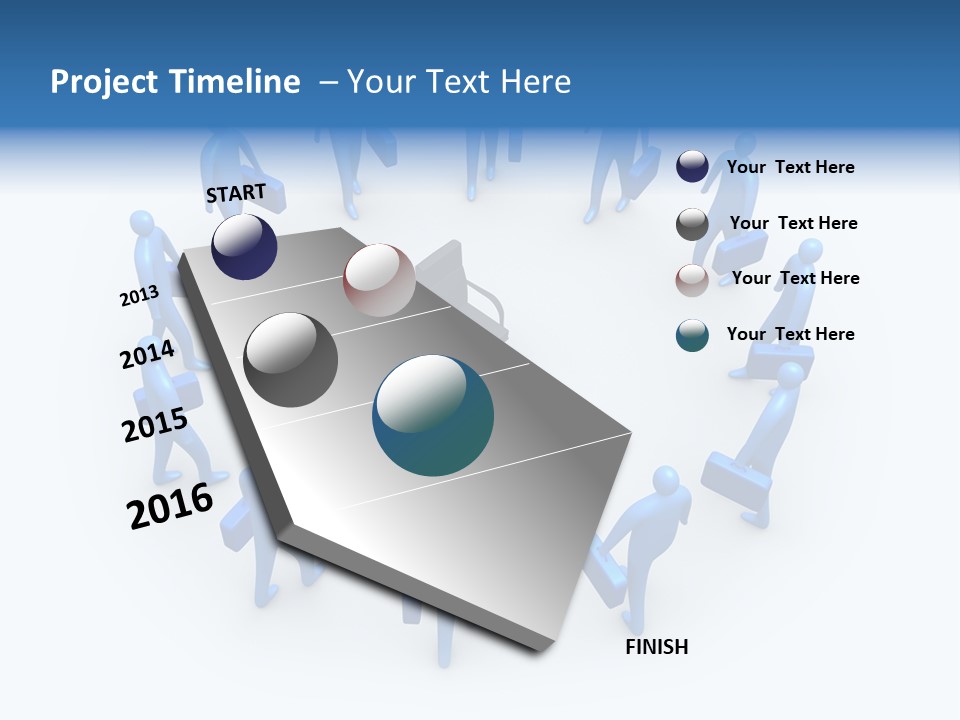 Project Timeline – Your Text Here

START

2013

2014

2015

2016

FINISH

Your Text Here

Your Text Here

Your Text Here

Your Text Here